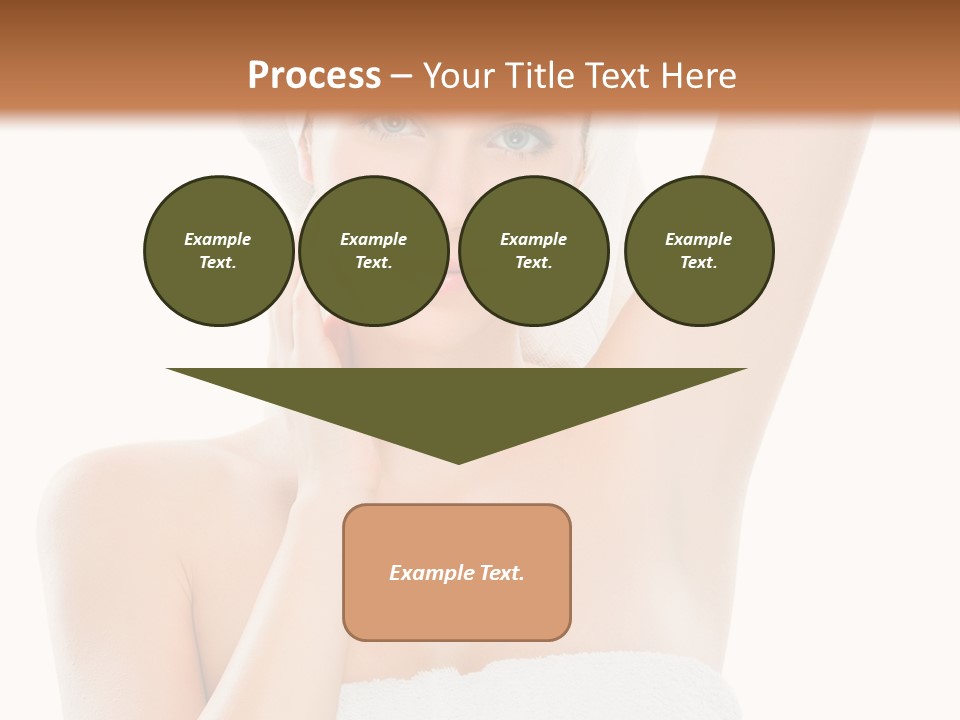 Process – Your Title Text Here

Example Text.

Example Text.

Example Text.

Example Text.

Example Text.